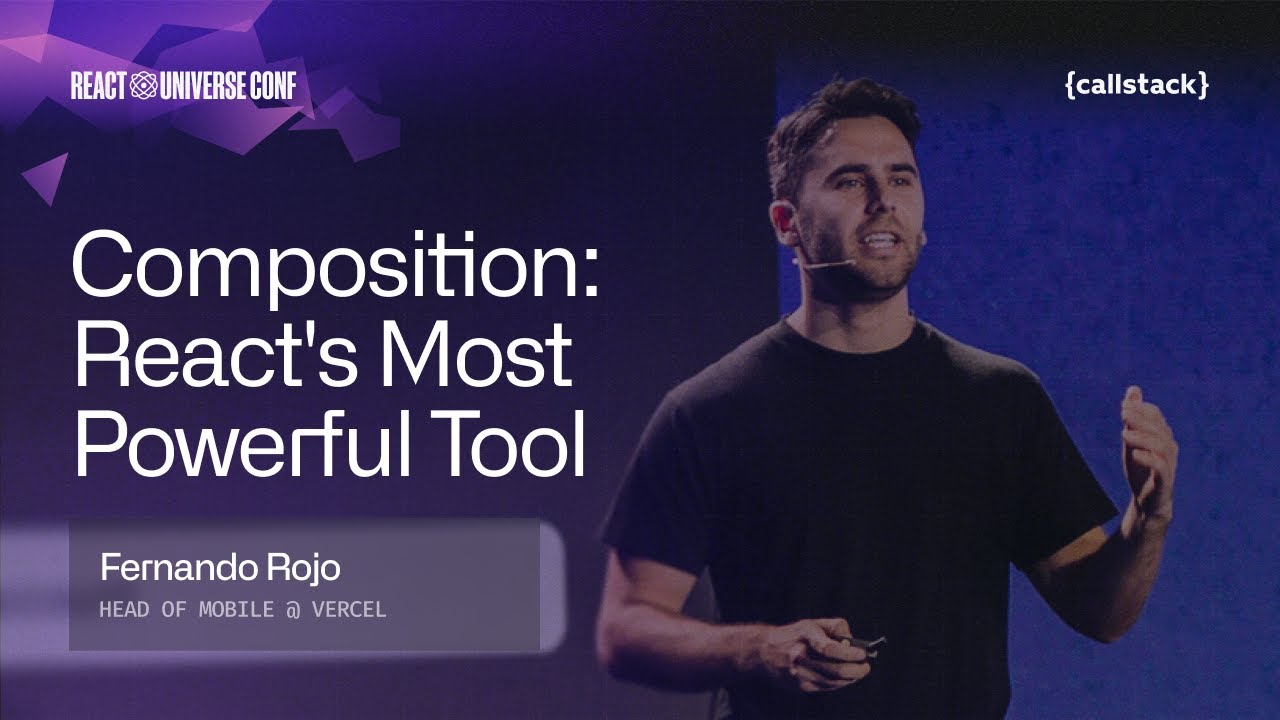 REACT UNIVERSE CONF

{callstack}

Composition: React's Most Powerful Tool

Fernando Rojo
HEAD OF MOBILE @ VERCEL